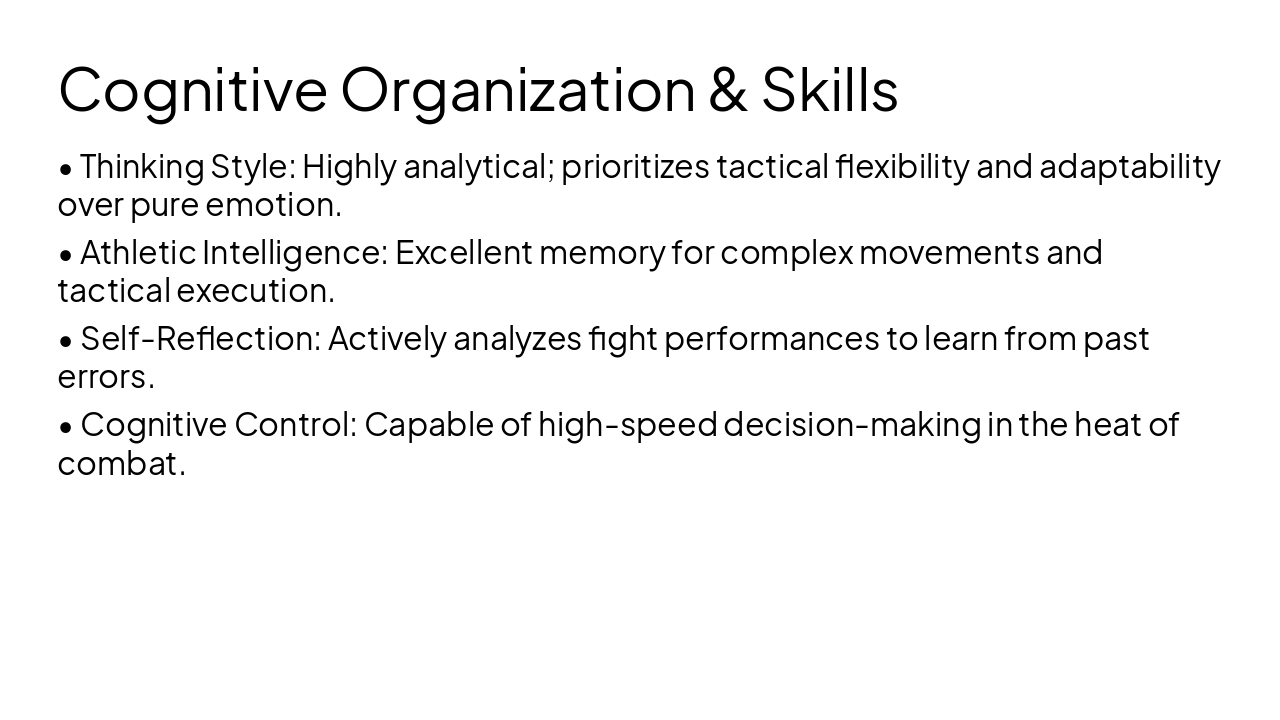 Cognitive Organization & Skills

• Thinking Style: Highly analytical; prioritizes tactical flexibility and adaptability over pure emotion.

• Athletic Intelligence: Excellent memory for complex movements and tactical execution.

• Self-Reflection: Actively analyzes fight performances to learn from past errors.

• Cognitive Control: Capable of high-speed decision-making in the heat of combat.